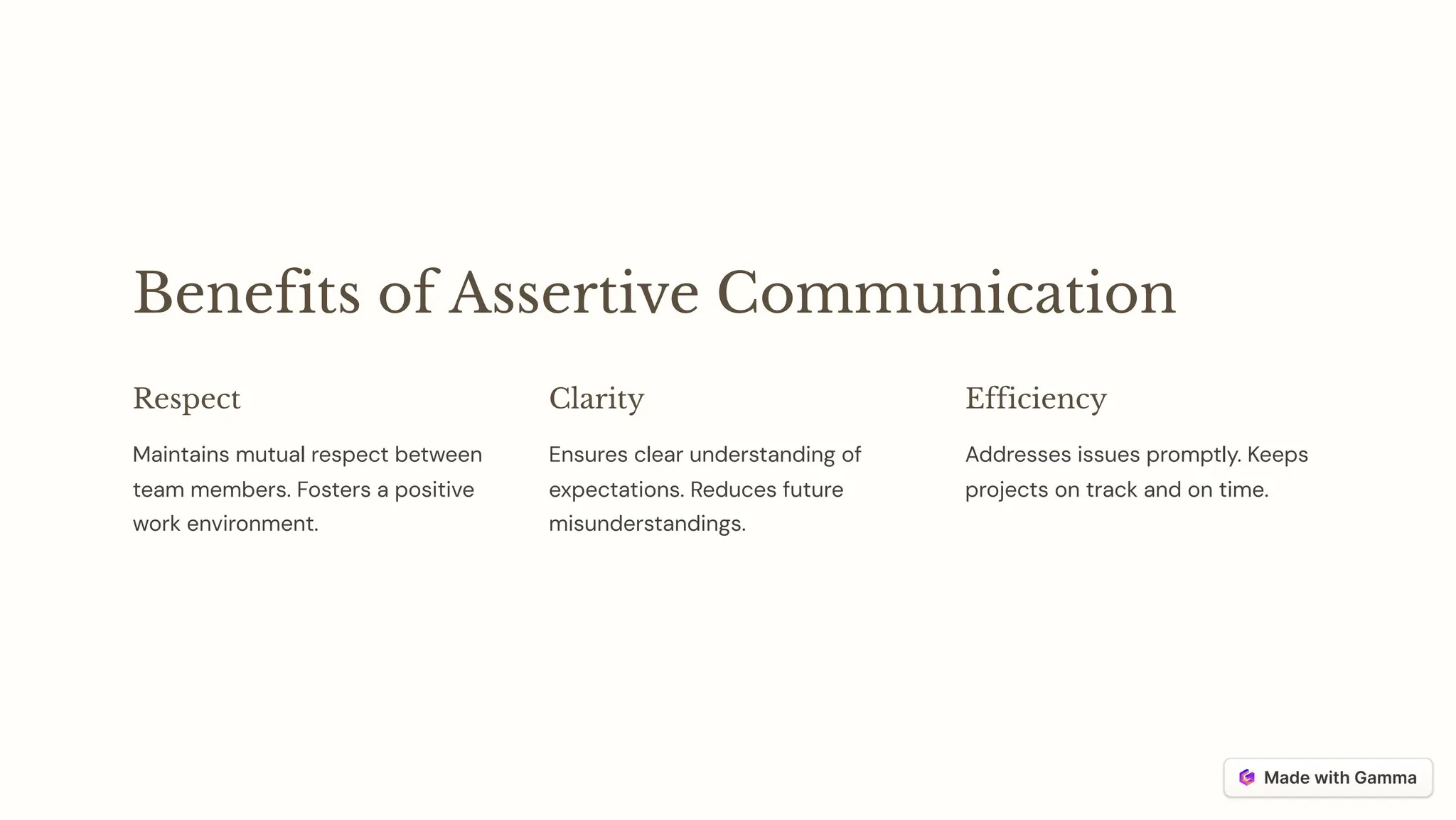 Benefits of Assertive Communication

Respect

Maintains mutual respect between team members. Fosters a positive work environment.

Clarity

Ensures clear understanding of expectations. Reduces future misunderstandings.

Efficiency

Addresses issues promptly. Keeps projects on track and on time.

Made with Gamma